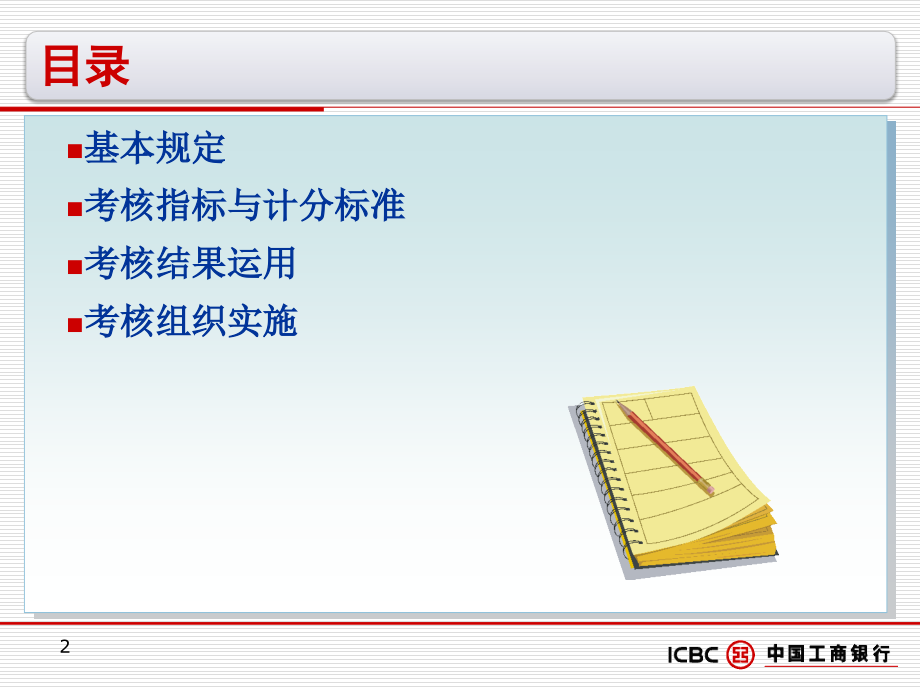 目录

■基本规定

■考核指标与计分标准

■考核结果运用

■考核组织实施

2

ICBC 中国工商银行